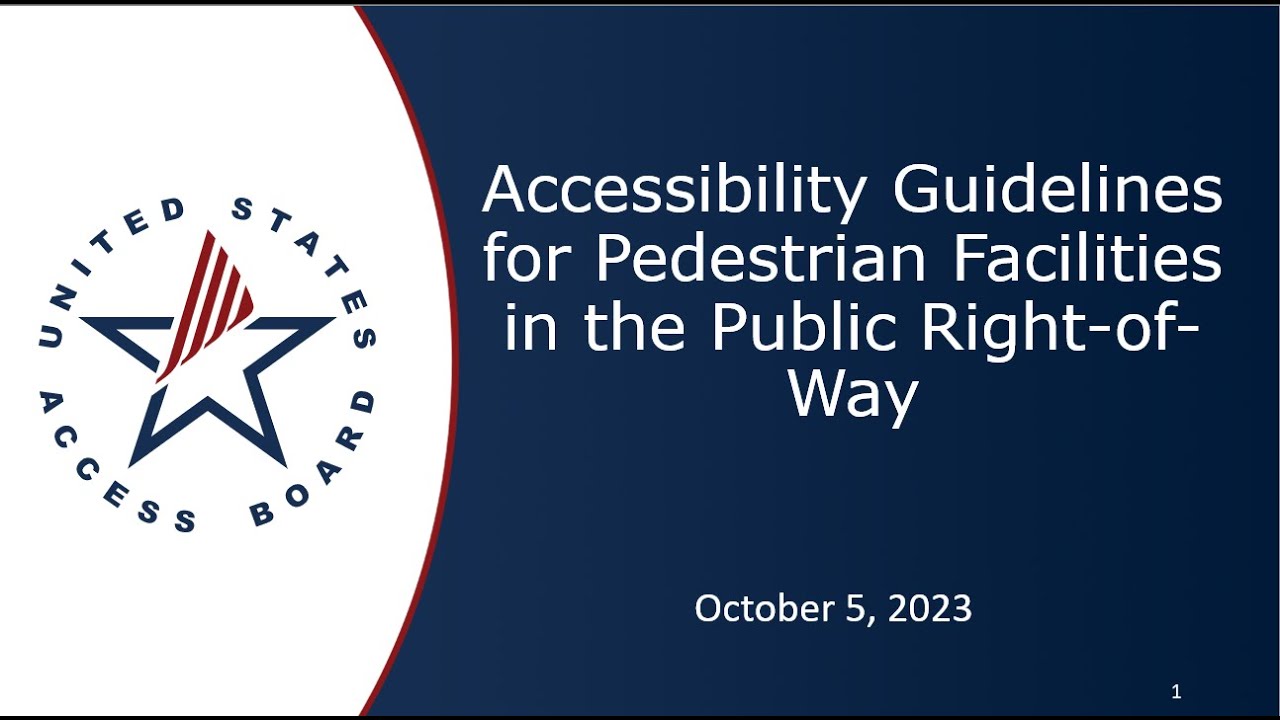 UNITED STATES ACCESS BOARD

Accessibility Guidelines for Pedestrian Facilities in the Public Right-of-Way

October 5, 2023

1